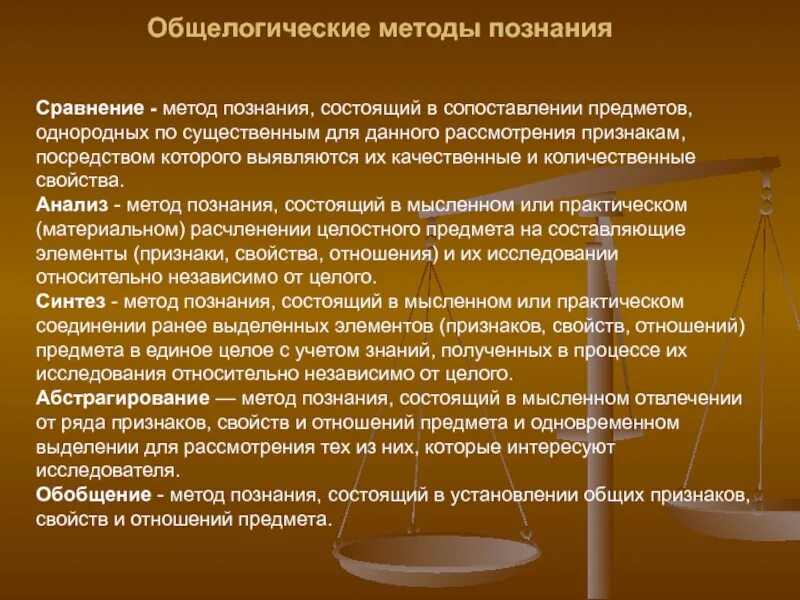 Общелогические методы познания

Сравнение - метод познания, состоящий в сопоставлении предметов, однородных по существенным для данного рассмотрения признакам, посредством которого выявляются их качественные и количественные свойства.
Анализ - метод познания, состоящий в мысленном или практическом (материальном) расчленении целостного предмета на составляющие элементы (признаки, свойства, отношения) и их исследовании относительно независимо от целого.
Синтез - метод познания, состоящий в мысленном или практическом соединении ранее выделенных элементов (признаков, свойств, отношений) предмета в единое целое с учетом знаний, полученных в процессе их исследования относительно независимо от целого.
Абстрагирование — метод познания, состоящий в мысленном отвлечении от ряда признаков, свойств и отношений предмета и одновременном выделении для рассмотрения тех из них, которые интересуют исследователя.
Обобщение - метод познания, состоящий в установлении общих признаков, свойств и отношений предмета.